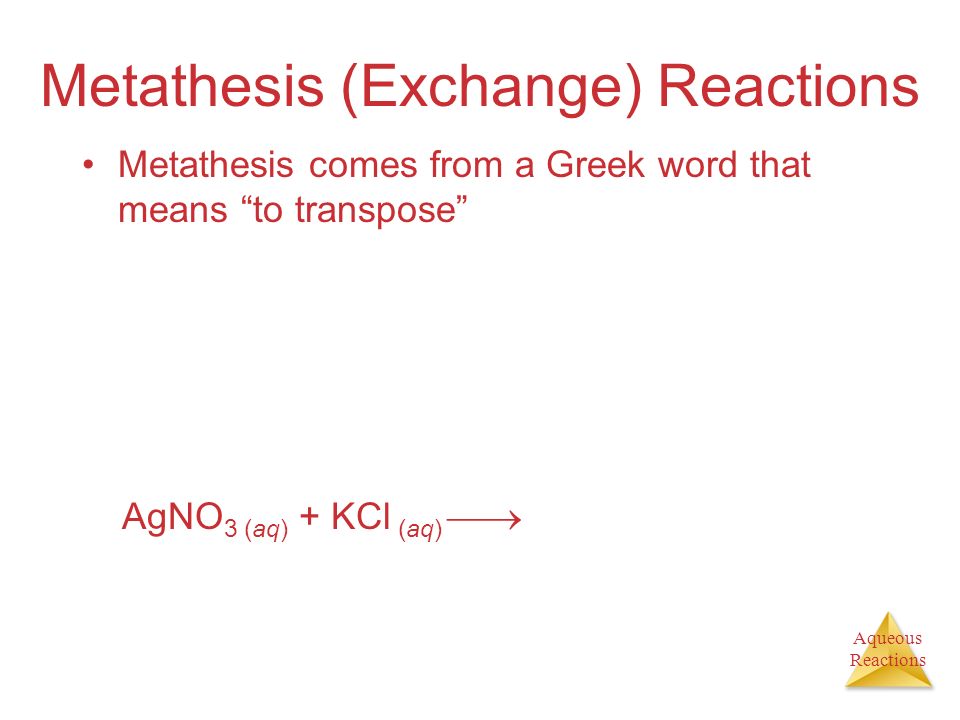 Metathesis (Exchange) Reactions

• Metathesis comes from a Greek word that means “to transpose”

$AgNO_{3\,(aq)} + KCl_{\,(aq)} \longrightarrow$

Aqueous Reactions